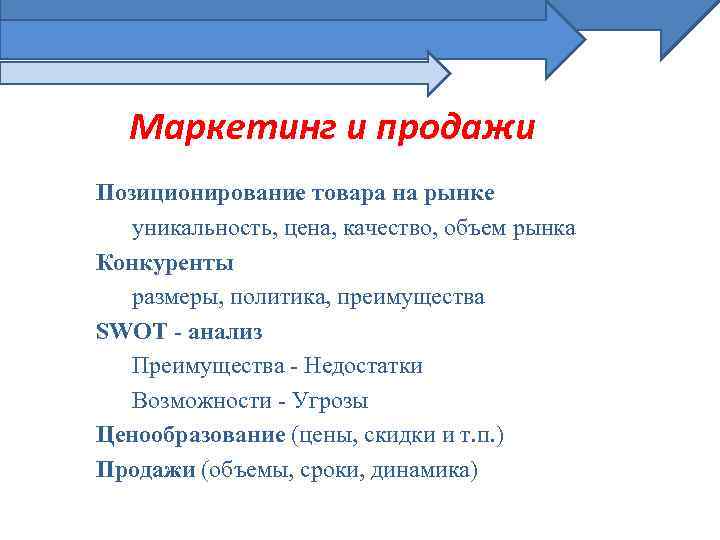 Маркетинг и продажи

Позиционирование товара на рынке

уникальность, цена, качество, объем рынка

Конкуренты

размеры, политика, преимущества

SWOT - анализ

Преимущества - Недостатки

Возможности - Угрозы

Ценообразование (цены, скидки и т.п.)

Продажи (объемы, сроки, динамика)